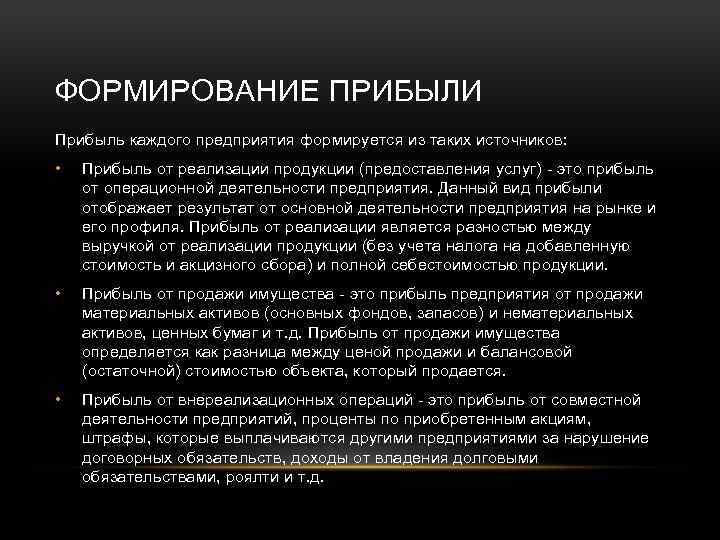 ФОРМИРОВАНИЕ ПРИБЫЛИ

Прибыль каждого предприятия формируется из таких источников:

• Прибыль от реализации продукции (предоставления услуг) - это прибыль от операционной деятельности предприятия. Данный вид прибыли отображает результат от основной деятельности предприятия на рынке и его профиля. Прибыль от реализации является разностью между выручкой от реализации продукции (без учета налога на добавленную стоимость и акцизного сбора) и полной себестоимостью продукции.

• Прибыль от продажи имущества - это прибыль предприятия от продажи материальных активов (основных фондов, запасов) и нематериальных активов, ценных бумаг и т.д. Прибыль от продажи имущества определяется как разница между ценой продажи и балансовой (остаточной) стоимостью объекта, который продается.

• Прибыль от внереализационных операций - это прибыль от совместной деятельности предприятий, проценты по приобретенным акциям, штрафы, которые выплачиваются другими предприятиями за нарушение договорных обязательств, доходы от владения долговыми обязательствами, роялти и т.д.